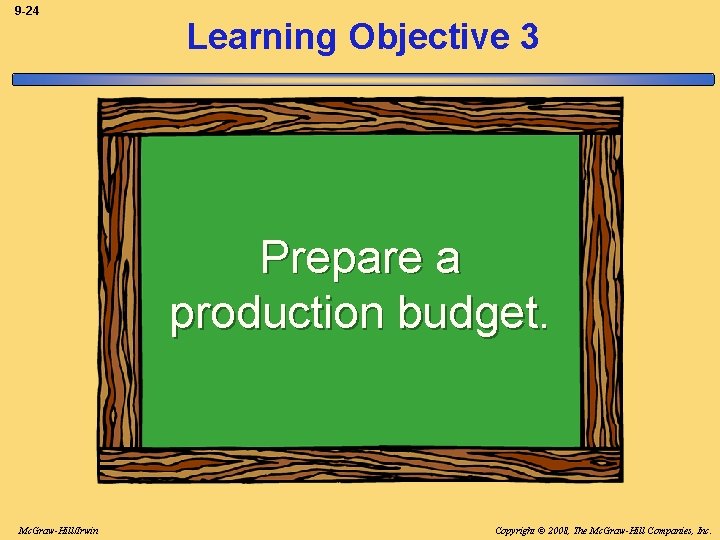 9-24

Learning Objective 3

Prepare a production budget.

McGraw-Hill/Irwin

Copyright © 2008, The McGraw-Hill Companies, Inc.